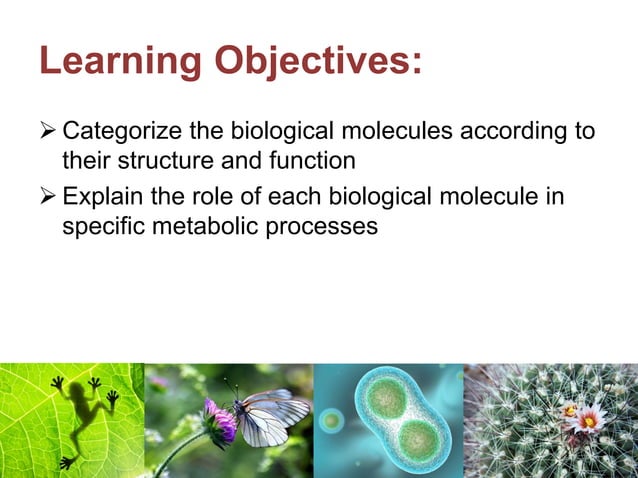 Learning Objectives:

➢ Categorize the biological molecules according to their structure and function

➢ Explain the role of each biological molecule in specific metabolic processes